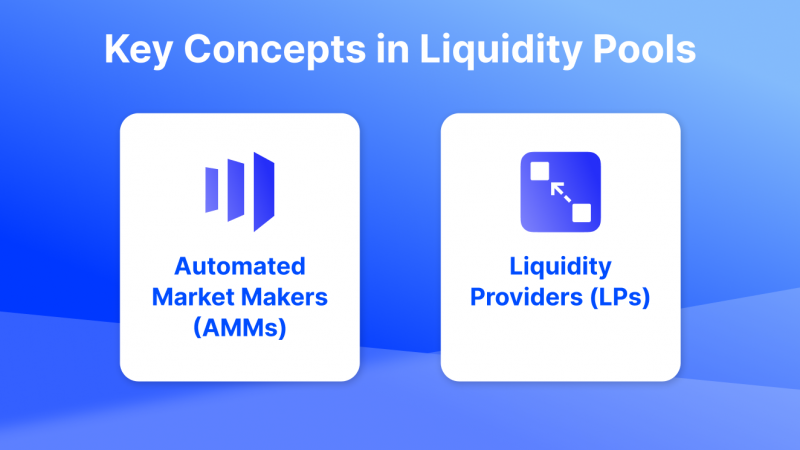 Key Concepts in Liquidity Pools

Automated Market Makers (AMMs)

Liquidity Providers (LPs)